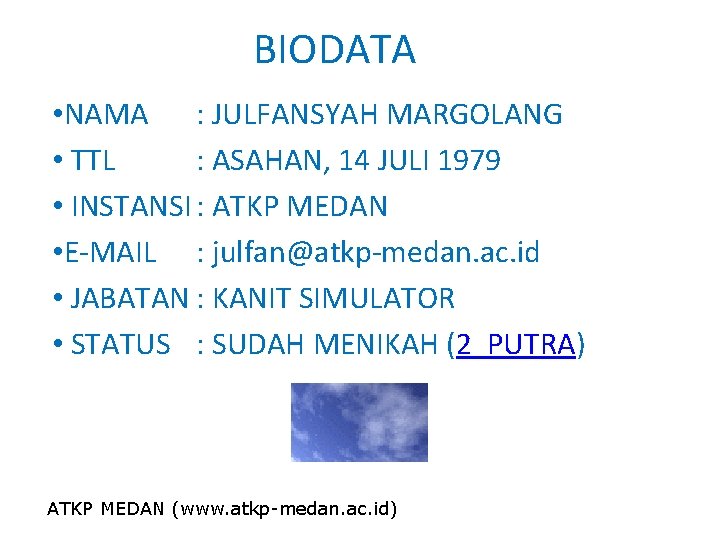 BIODATA

•NAMA : JULFANSYAH MARGOLANG
• TTL : ASAHAN, 14 JULI 1979
• INSTANSI : ATKP MEDAN
•E-MAIL : julfan@atkp-medan.ac.id
• JABATAN : KANIT SIMULATOR
• STATUS : SUDAH MENIKAH (2 PUTRA)

ATKP MEDAN (www.atkp-medan.ac.id)